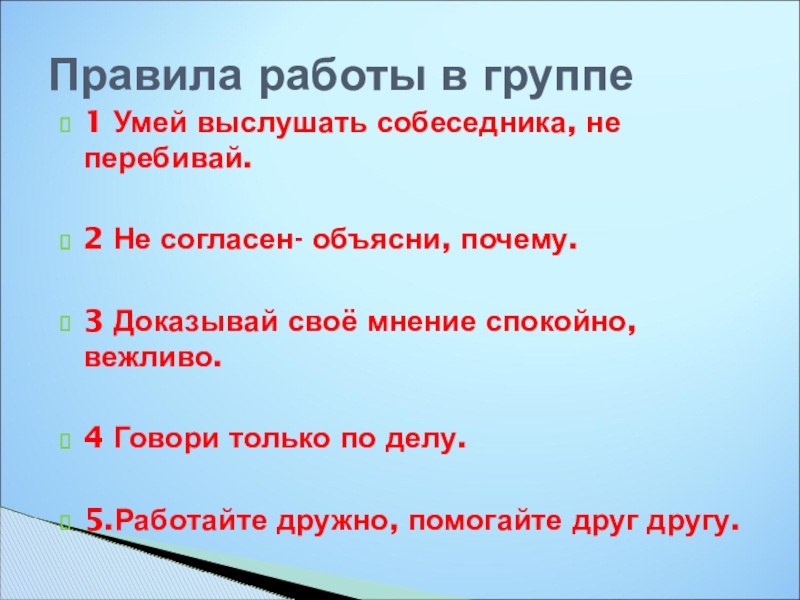 Правила работы в группе

1 Умей выслушать собеседника, не перебивай.

2 Не согласен- объясни, почему.

3 Доказывай своё мнение спокойно, вежливо.

4 Говори только по делу.

5.Работайте дружно, помогайте друг другу.